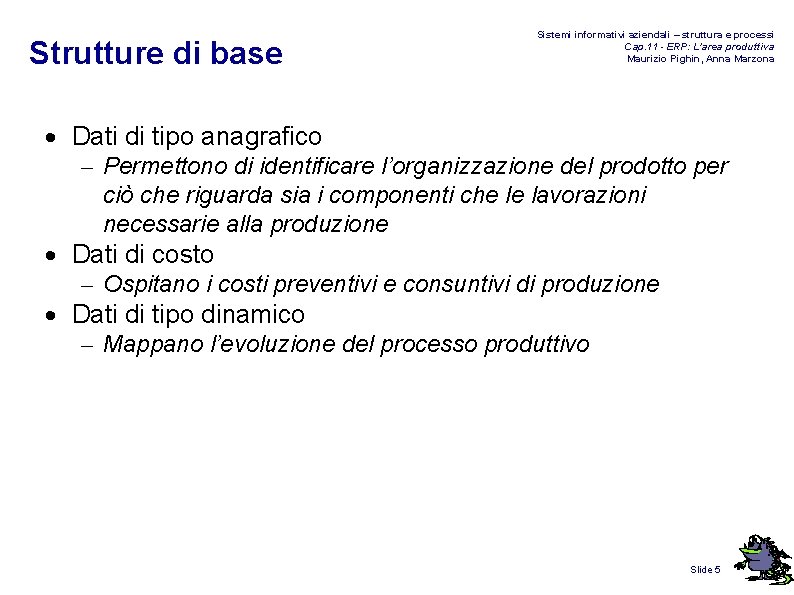 Strutture di base

Sistemi informativi aziendali – struttura e processi
Cap.11 - ERP: L'area produttiva
Maurizio Pighin, Anna Marzona

• Dati di tipo anagrafico
– Permettono di identificare l'organizzazione del prodotto per ciò che riguarda sia i componenti che le lavorazioni necessarie alla produzione
• Dati di costo
– Ospitano i costi preventivi e consuntivi di produzione
• Dati di tipo dinamico
– Mappano l'evoluzione del processo produttivo

Slide 5